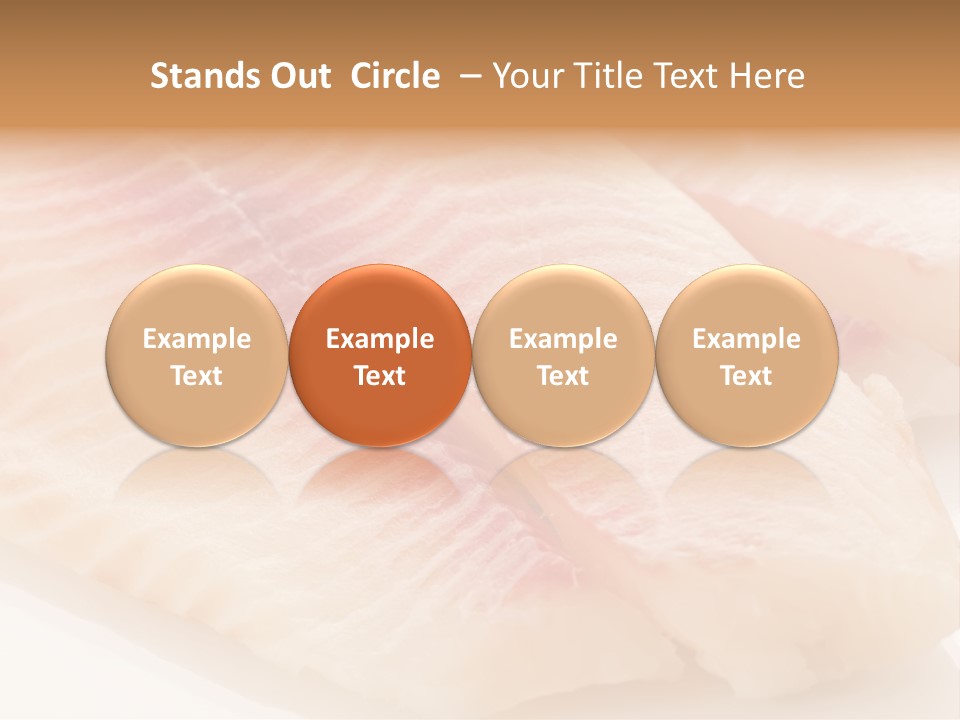 Stands Out Circle – Your Title Text Here

Example Text

Example Text

Example Text

Example Text